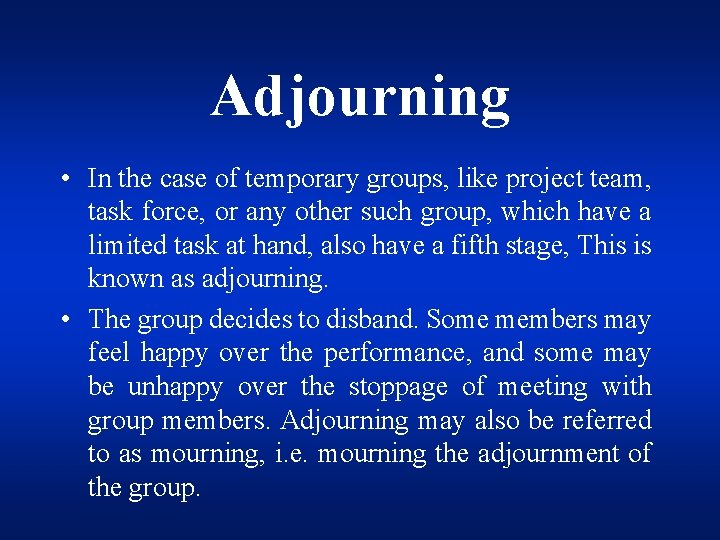 Adjourning

• In the case of temporary groups, like project team, task force, or any other such group, which have a limited task at hand, also have a fifth stage, This is known as adjourning.

• The group decides to disband. Some members may feel happy over the performance, and some may be unhappy over the stoppage of meeting with group members. Adjourning may also be referred to as mourning, i.e. mourning the adjournment of the group.